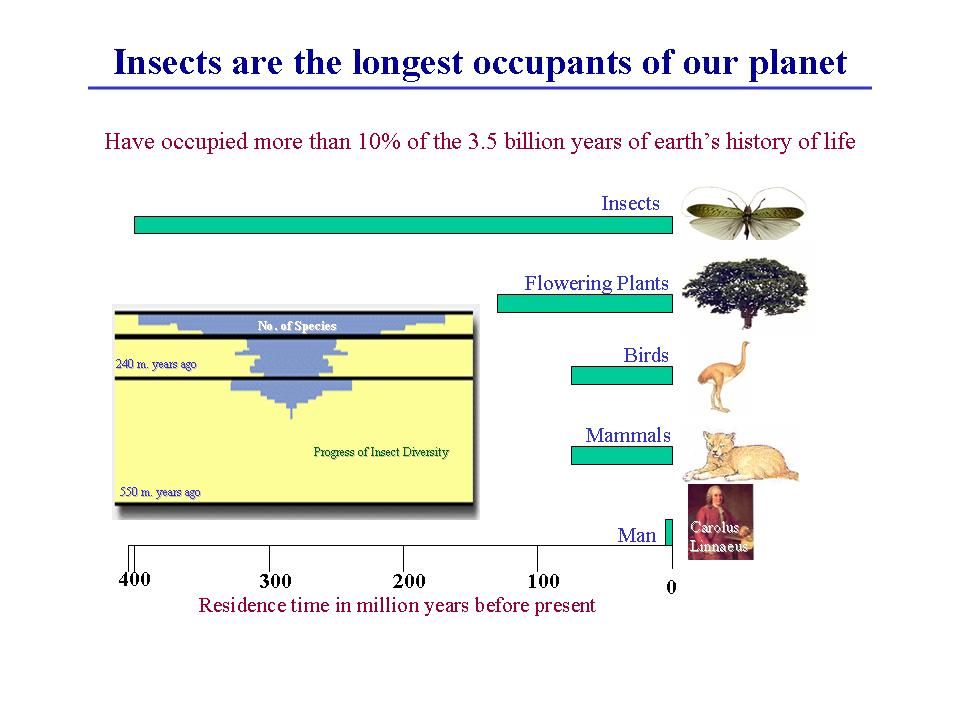 Insects are the longest occupants of our planet

Have occupied more than 10% of the 3.5 billion years of earth's history of life

Insects

Flowering Plants

No. of Species

240 m. years ago

Progress of Insect Diversity

550 m. years ago

Birds

Mammals

Man

Carolus Linnaeus

400

300

200

100

0

Residence time in million years before present